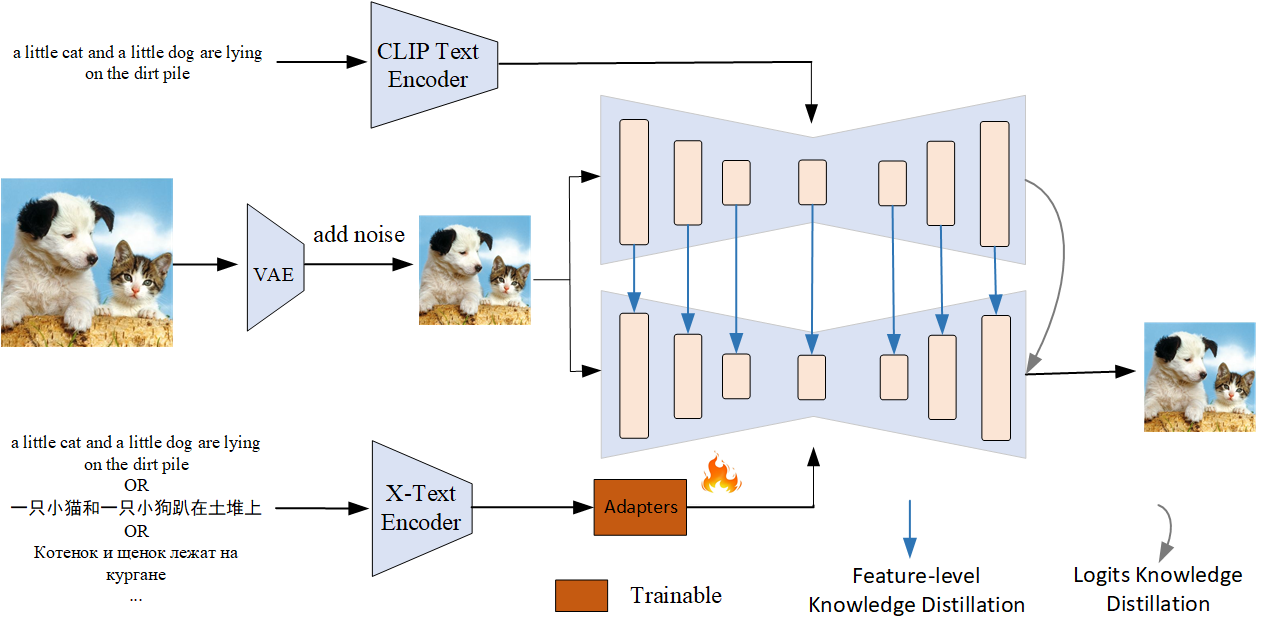 a little cat and a little dog are lying on the dirt pile

CLIP Text Encoder

VAE

add noise

a little cat and a little dog are lying on the dirt pile
OR
一只小猫和一只小狗趴在土堆上
OR
Котенок и щенок лежат на кургане
...

X-Text Encoder

Adapters

Trainable

Feature-level Knowledge Distillation

Logits Knowledge Distillation